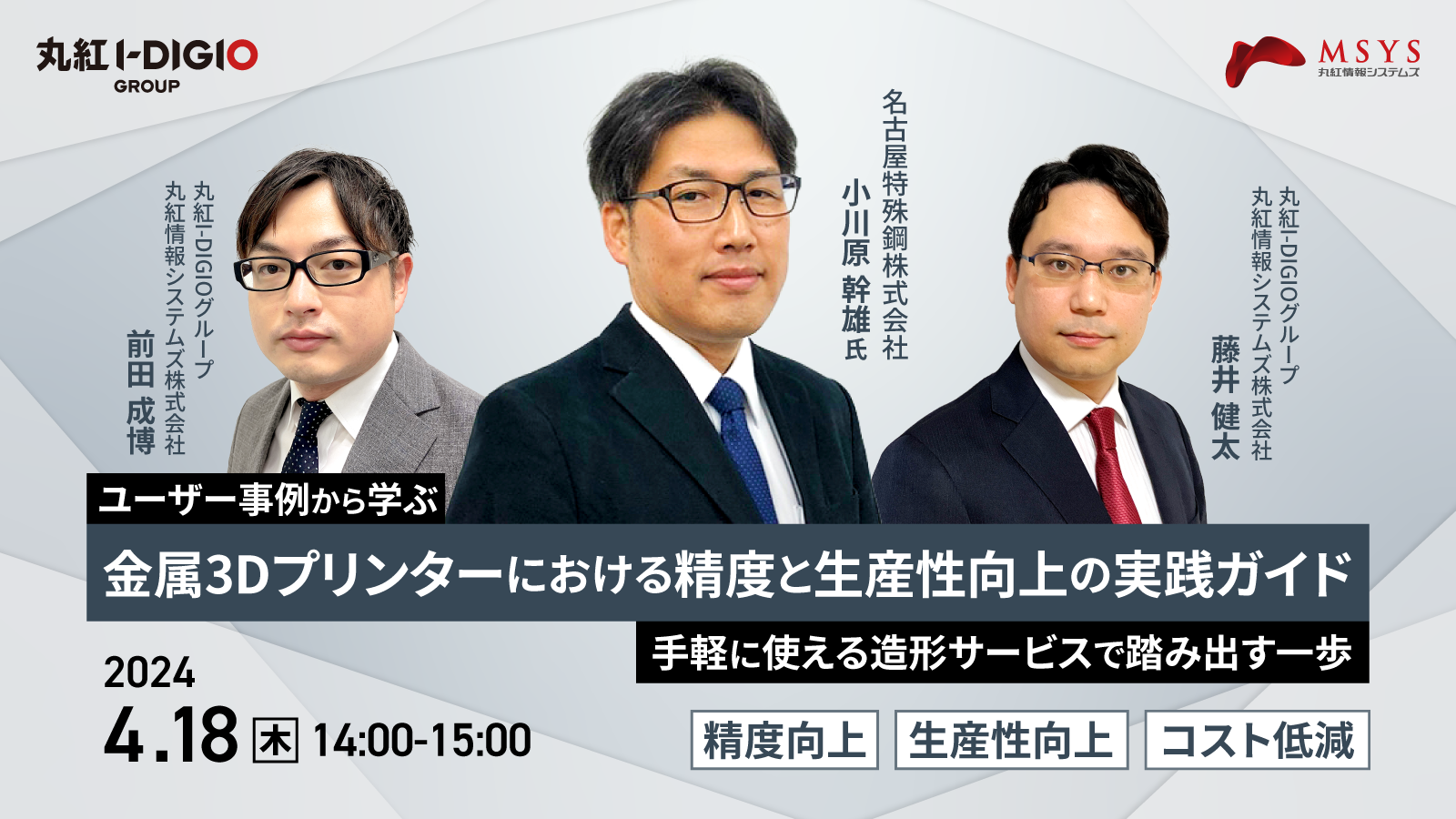 丸紅 I-DIGIO
GROUP

MSYS
丸紅情報システムズ

丸紅I-DIGIOグループ
丸紅情報システムズ株式会社
前田 成博

名古屋特殊鋼株式会社
小川原 幹雄 氏

丸紅I-DIGIOグループ
丸紅情報システムズ株式会社
藤井 健太

ユーザー事例から学ぶ
金属3Dプリンターにおける精度と生産性向上の実践ガイド
手軽に使える造形サービスで踏み出す一歩

2024
4.18 木 14:00-15:00

精度向上
生産性向上
コスト低減